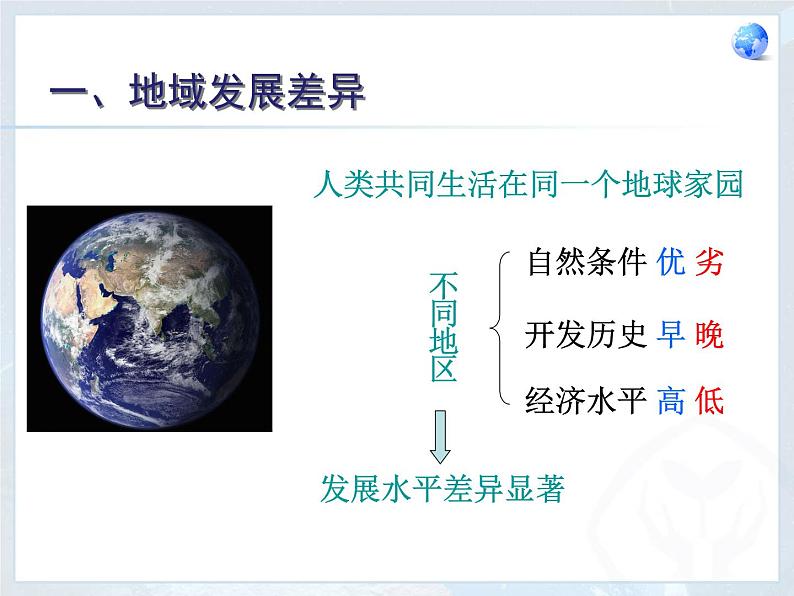 一、地域发展差异

人类共同生活在同一个地球家园

不同地区

自然条件 优 劣

开发历史 早 晚

经济水平 高 低

发展水平差异显著